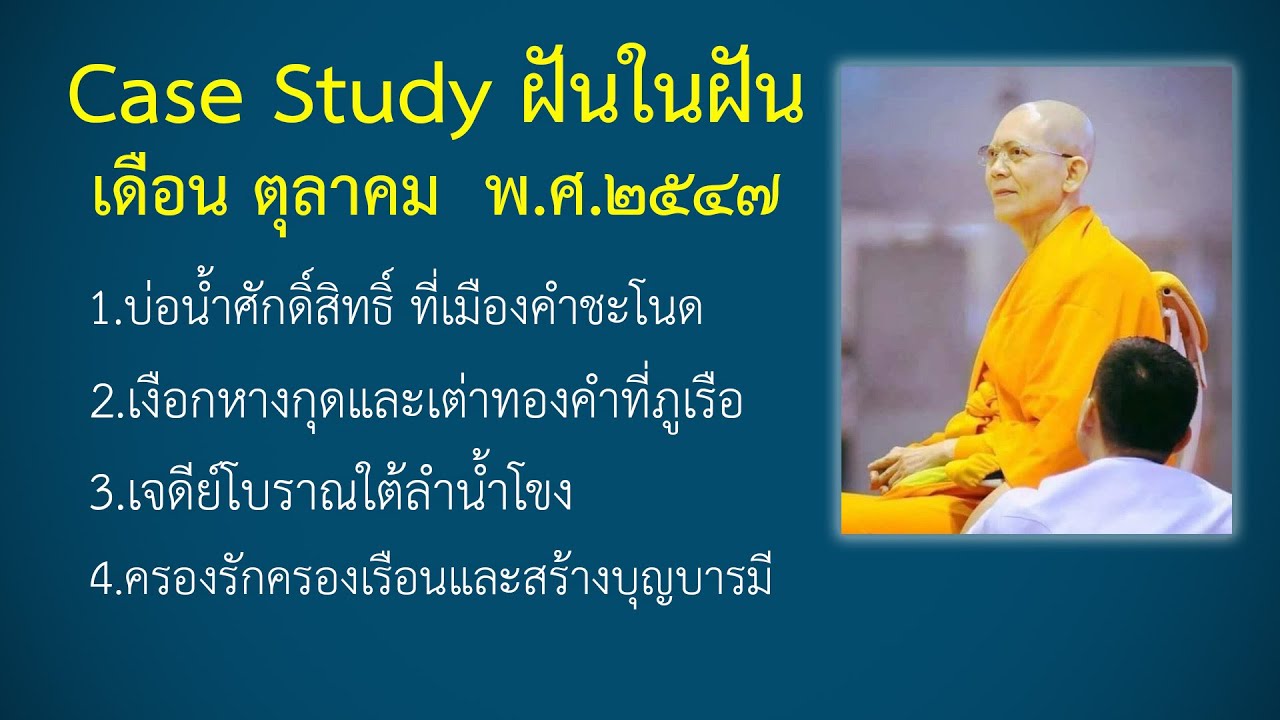 Case Study ฝันในฝัน
เดือน ตุลาคม พ.ศ.๒๕๔๗

1.บ่อน้ำศักดิ์สิทธิ์ ที่เมืองคำชะโนด

2.เงือกหางกุดและเต่าทองคำที่ภูเรือ

3.เจดีย์โบราณใต้ลำน้ำโขง

4.ครองรักครองเรือนและสร้างบุญบารมี